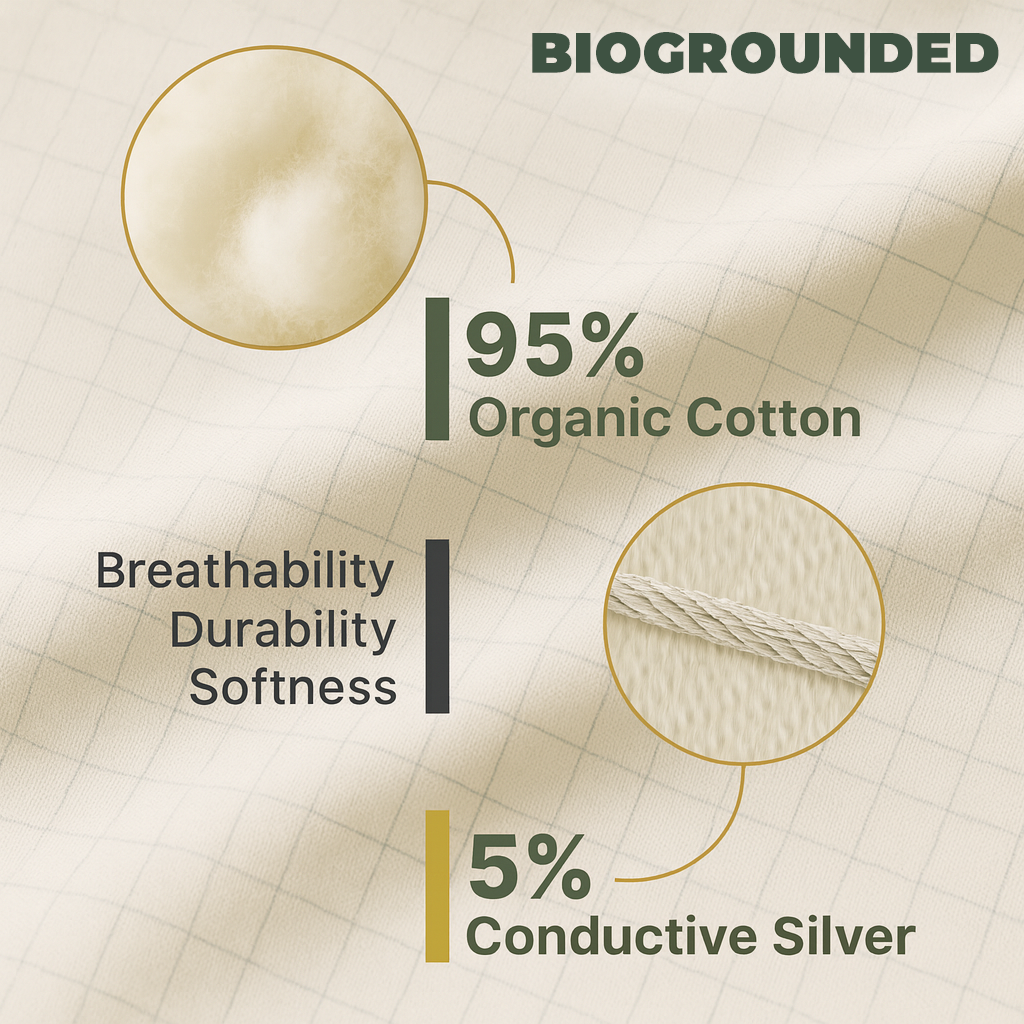 BIOGROUNDED

95%
Organic Cotton

Breathability
Durability
Softness

5%
Conductive Silver